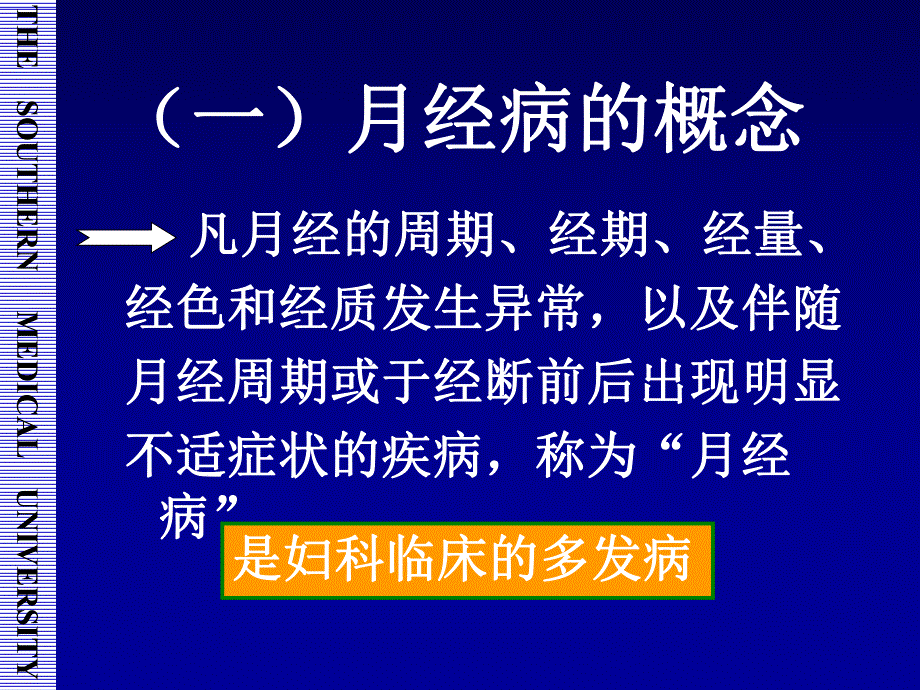 THE SOUTHERN MEDICAL UNIVERSITY

（一）月经病的概念

凡月经的周期、经期、经量、经色和经质发生异常，以及伴随月经周期或于经断前后出现明显不适症状的疾病，称为“月经病”

是妇科临床的多发病